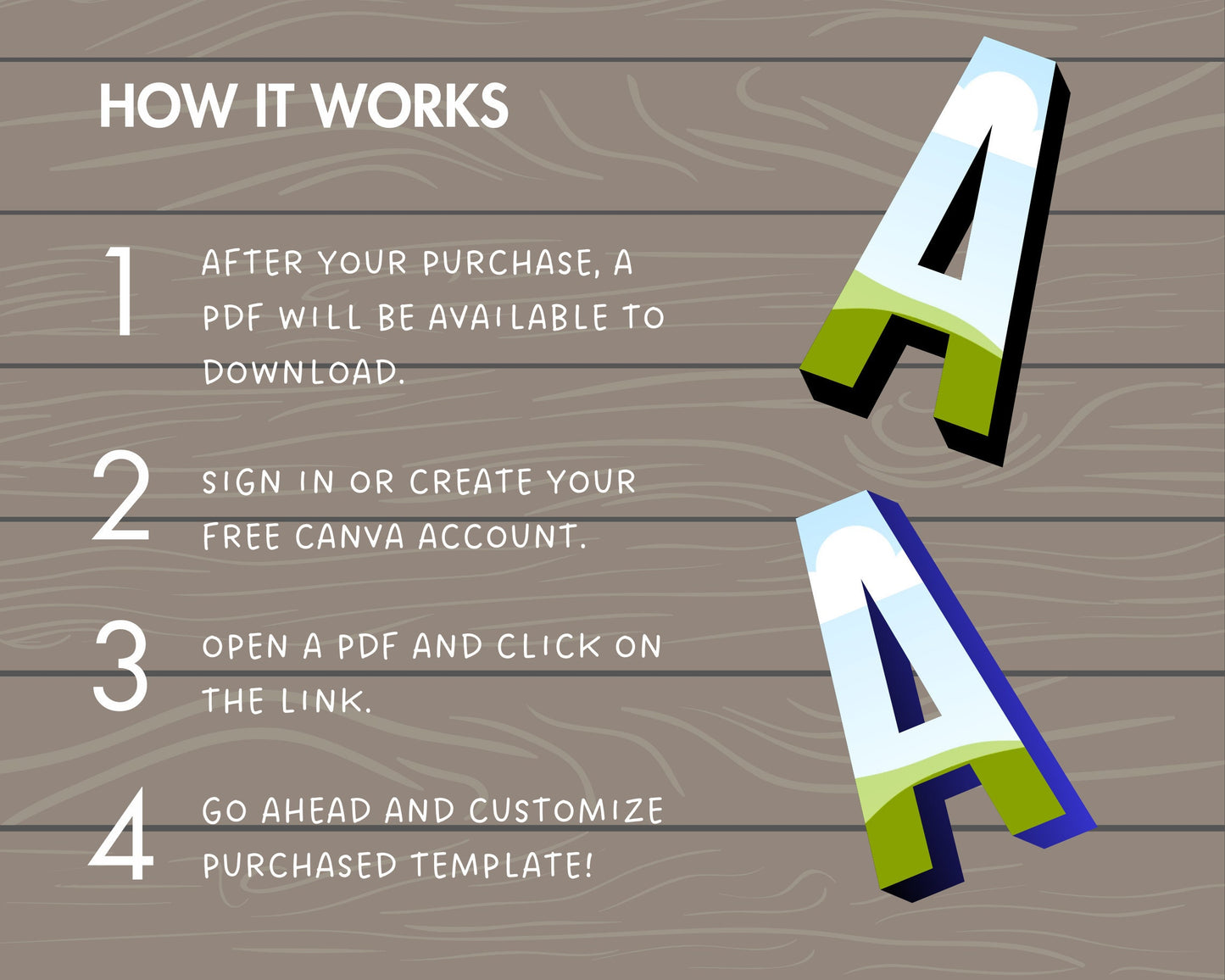 HOW IT WORKS

1 AFTER YOUR PURCHASE, A PDF WILL BE AVAILABLE TO DOWNLOAD.

2 SIGN IN OR CREATE YOUR FREE CANVA ACCOUNT.

3 OPEN A PDF AND CLICK ON THE LINK.

4 GO AHEAD AND CUSTOMIZE PURCHASED TEMPLATE!

A

A